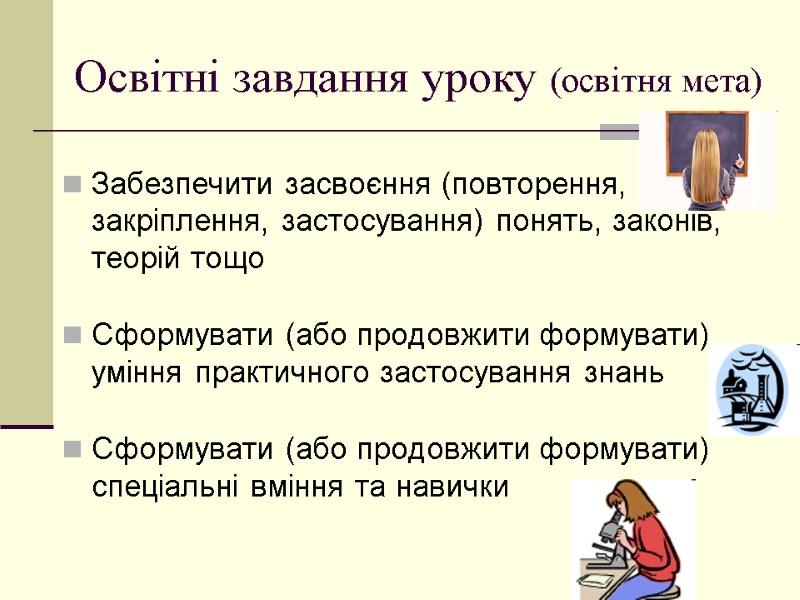 Освітні завдання уроку (освітня мета)

Забезпечити засвоєння (повторення, закріплення, застосування) понять, законів, теорій тощо

Сформувати (або продовжити формувати) уміння практичного застосування знань

Сформувати (або продовжити формувати) спеціальні вміння та навички